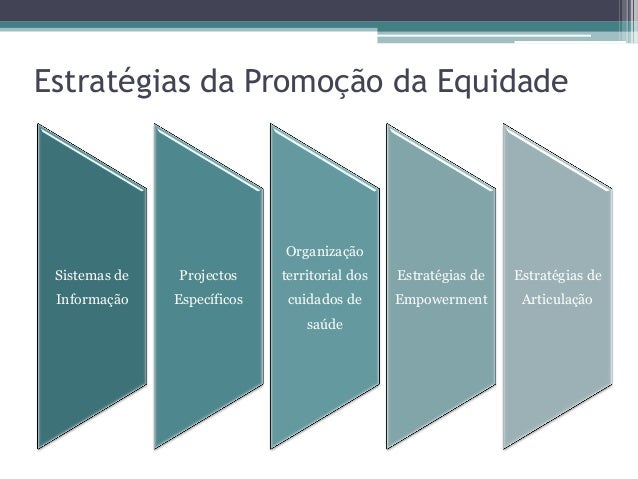 Estratégias da Promoção da Equidade

Sistemas de Informação

Projectos Específicos

Organização territorial dos cuidados de saúde

Estratégias de Empowerment

Estratégias de Articulação